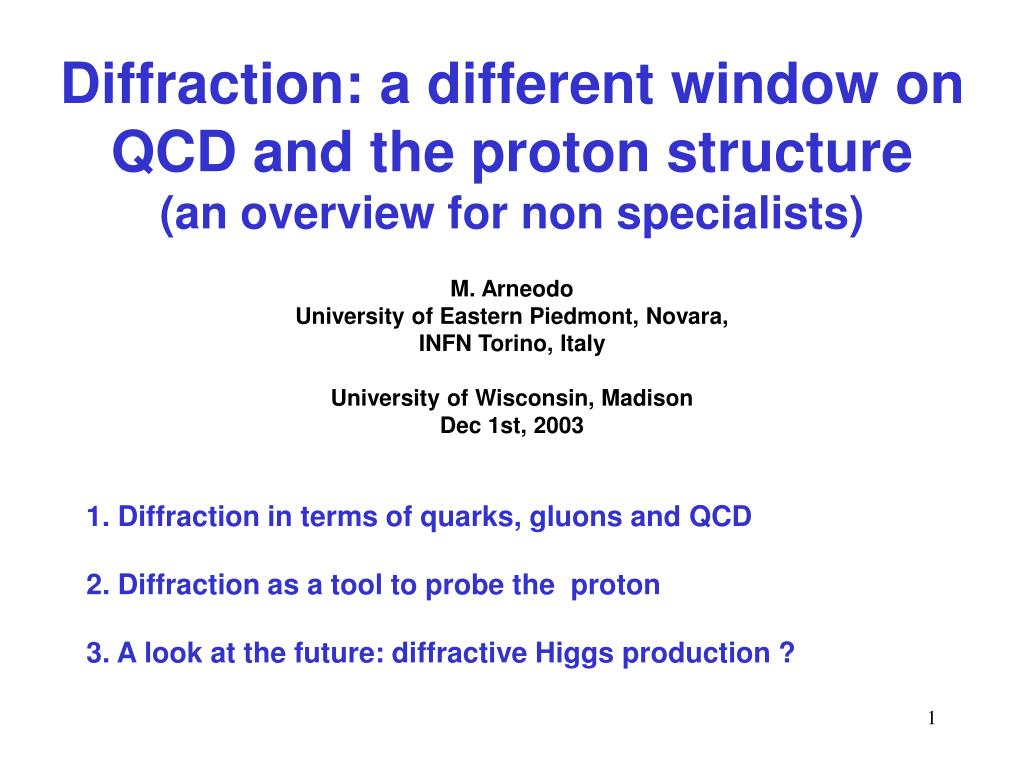 Diffraction: a different window on QCD and the proton structure
(an overview for non specialists)

M. Arneodo
University of Eastern Piedmont, Novara,
INFN Torino, Italy

University of Wisconsin, Madison
Dec 1st, 2003

1. Diffraction in terms of quarks, gluons and QCD

2. Diffraction as a tool to probe the proton

3. A look at the future: diffractive Higgs production ?

1